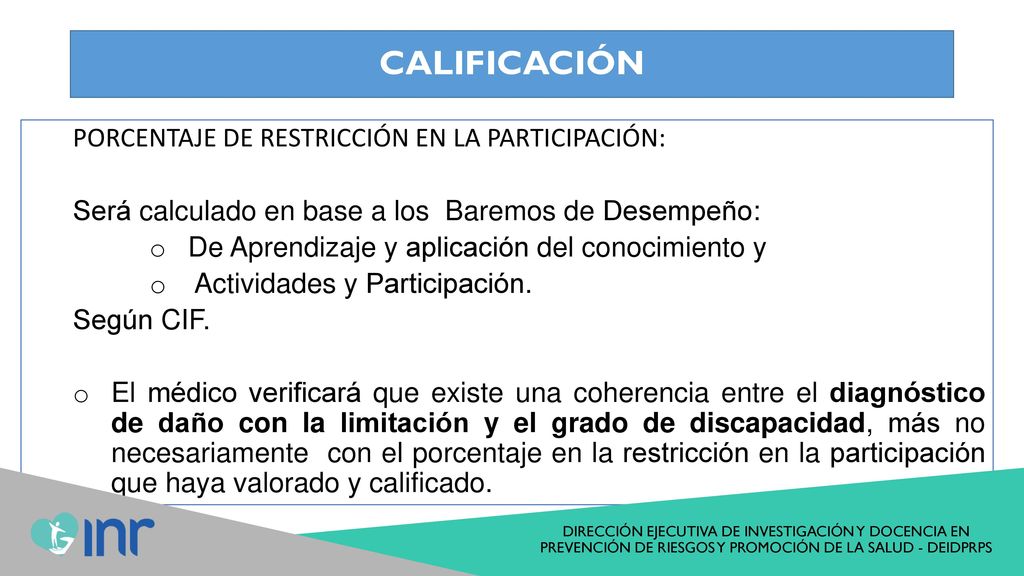 CALIFICACIÓN

PORCENTAJE DE RESTRICCIÓN EN LA PARTICIPACIÓN:

Será calculado en base a los Baremos de Desempeño:

o De Aprendizaje y aplicación del conocimiento y

o Actividades y Participación.

Según CIF.

o El médico verificará que existe una coherencia entre el diagnóstico de daño con la limitación y el grado de discapacidad, más no necesariamente con el porcentaje en la restricción en la participación que haya valorado y calificado.

inr

DIRECCIÓN EJECUTIVA DE INVESTIGACIÓN Y DOCENCIA EN PREVENCIÓN DE RIESGOS Y PROMOCIÓN DE LA SALUD - DEIDPRPS